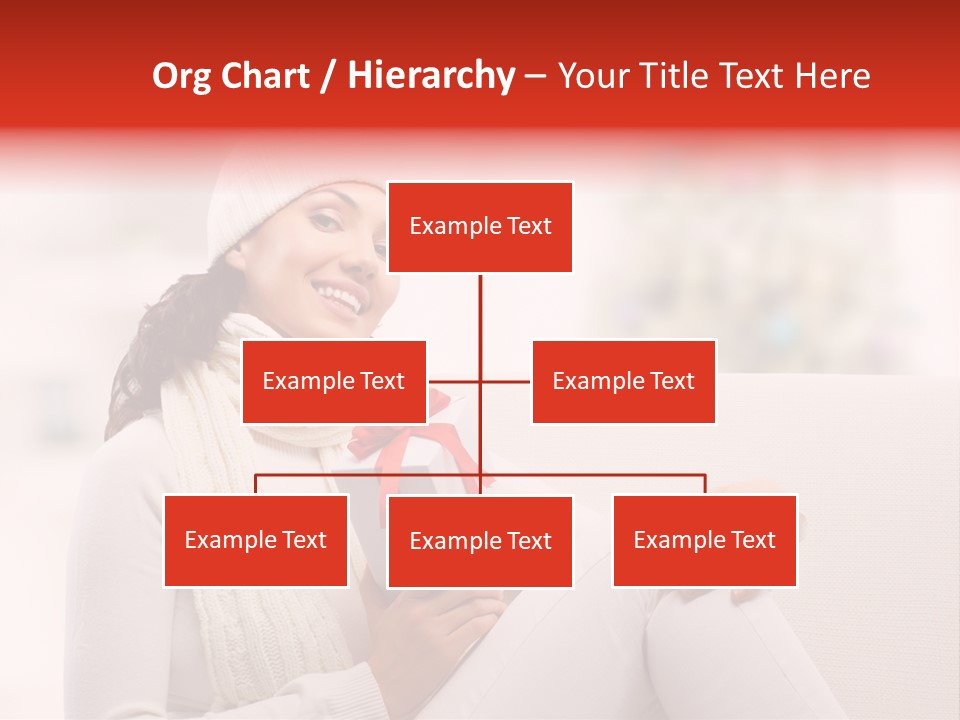 Org Chart / Hierarchy – Your Title Text Here

Example Text

Example Text

Example Text

Example Text

Example Text

Example Text